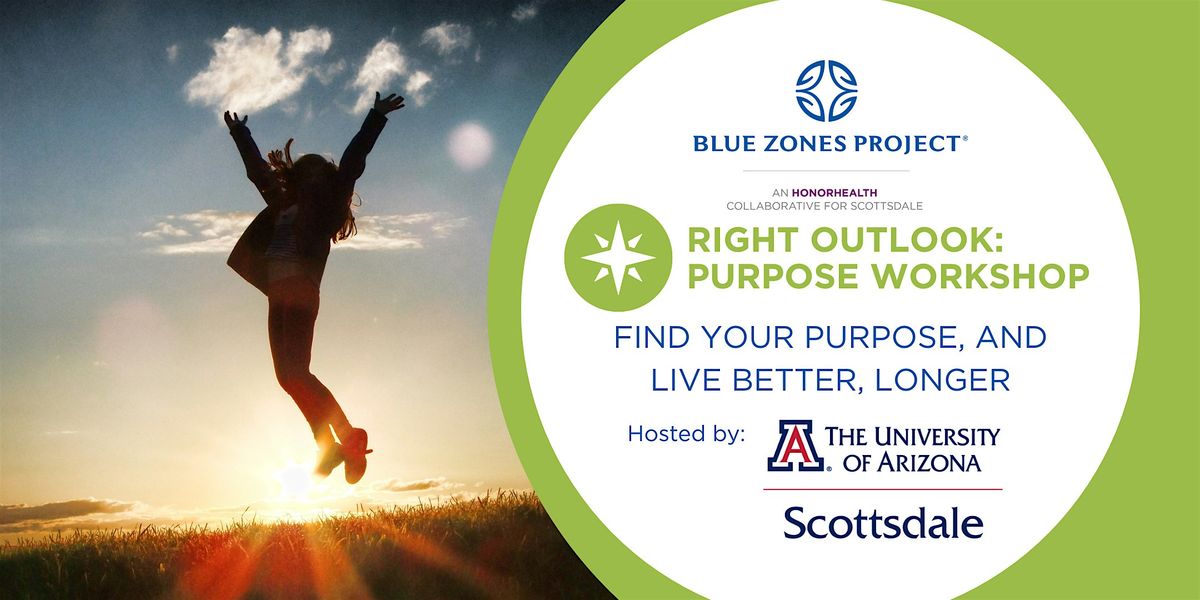 BLUE ZONES PROJECT®

AN HONORHEALTH COLLABORATIVE FOR SCOTTSDALE

RIGHT OUTLOOK: PURPOSE WORKSHOP

FIND YOUR PURPOSE, AND LIVE BETTER, LONGER

Hosted by: A THE UNIVERSITY OF ARIZONA

Scottsdale